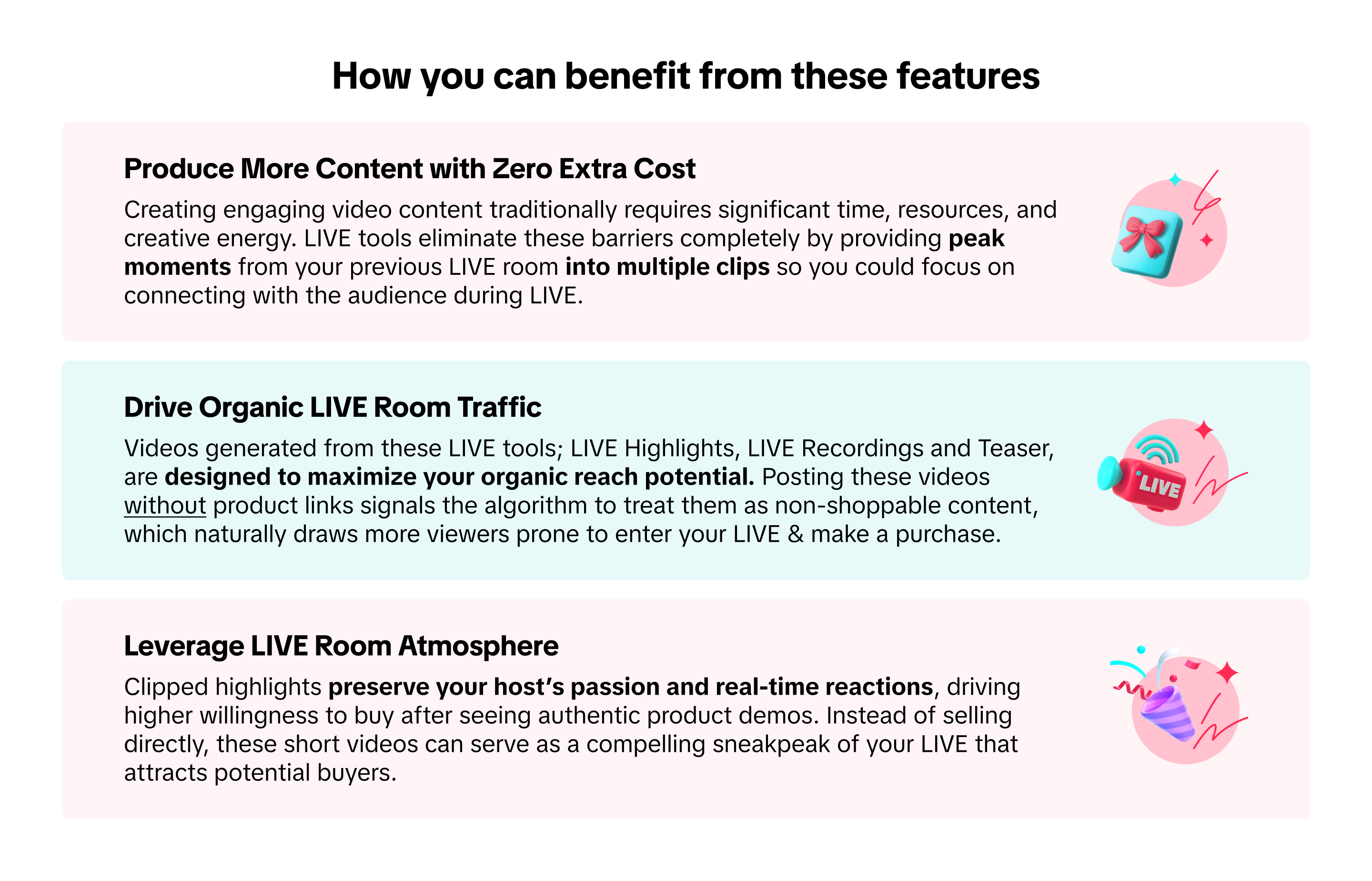 How you can benefit from these features

Produce More Content with Zero Extra Cost

Creating engaging video content traditionally requires significant time, resources, and creative energy. LIVE tools eliminate these barriers completely by providing peak moments from your previous LIVE room into multiple clips so you could focus on connecting with the audience during LIVE.

Drive Organic LIVE Room Traffic

Videos generated from these LIVE tools; LIVE Highlights, LIVE Recordings and Teaser, are designed to maximize your organic reach potential. Posting these videos without product links signals the algorithm to treat them as non-shoppable content, which naturally draws more viewers prone to enter your LIVE & make a purchase.

LIVE

Leverage LIVE Room Atmosphere

Clipped highlights preserve your host's passion and real-time reactions, driving higher willingness to buy after seeing authentic product demos. Instead of selling directly, these short videos can serve as a compelling sneakpeak of your LIVE that attracts potential buyers.